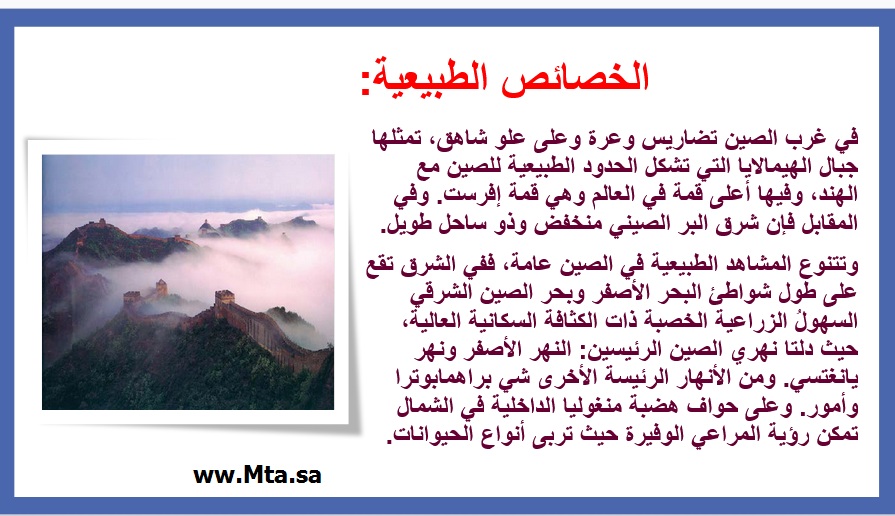 الخصائص الطبيعية:

في غرب الصين تضاريس وعرة وعلى علو شاهق، تمثلها جبال الهيمالايا التي تشكل الحدود الطبيعية للصين مع الهند، وفيها أعلى قمة في العالم وهي قمة إفرست. وفي المقابل فإن شرق البر الصيني منخفض وذو ساحل طويل.

وتتنوع المشاهد الطبيعية في الصين عامة، ففي الشرق تقع على طول شواطئ البحر الأصفر وبحر الصين الشرقي السهولُ الزراعية الخصبة ذات الكثافة السكانية العالية، حيث دلتا نهري الصين الرئيسين: النهر الأصفر ونهر يانغتسي. ومن الأنهار الرئيسة الأخرى شي براهمابوترا وأمور. وعلى حواف هضبة منغوليا الداخلية في الشمال تمكن رؤية المراعي الوفيرة حيث تربى أنواع الحيوانات.

www.Mta.sa